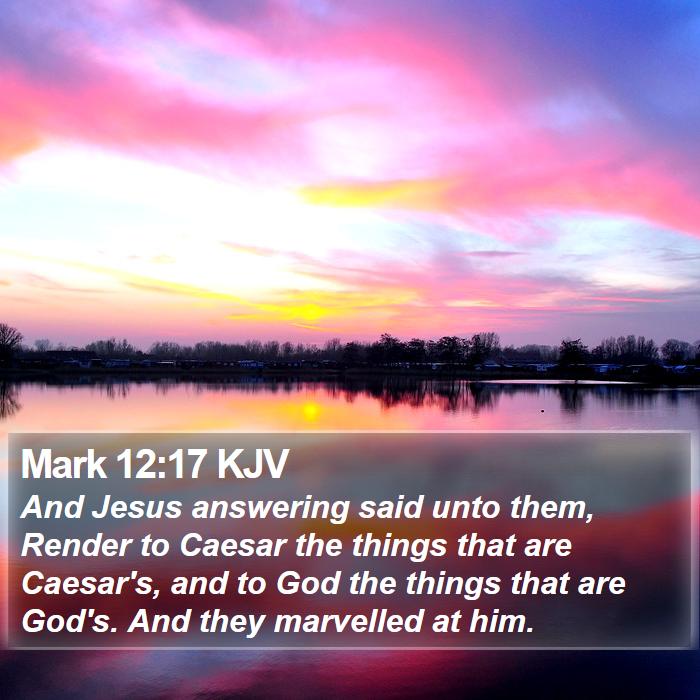 Mark 12:17 KJV

And Jesus answering said unto them, Render to Caesar the things that are Caesar's, and to God the things that are God's. And they marvelled at him.